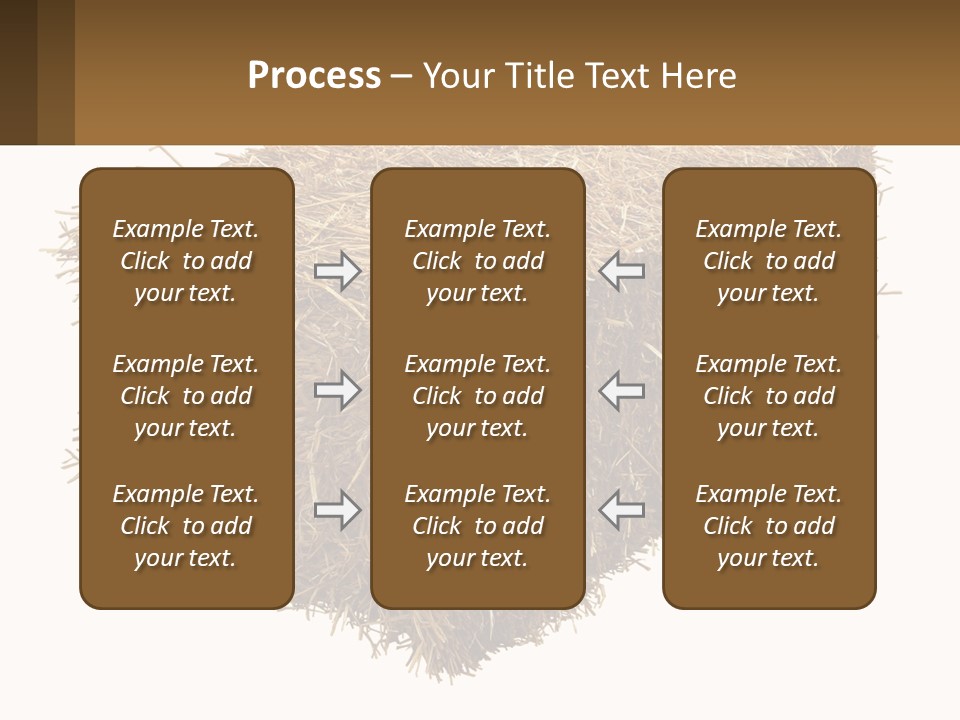 Process – Your Title Text Here

Example Text. Click to add your text.

Example Text. Click to add your text.

Example Text. Click to add your text.

Example Text. Click to add your text.

Example Text. Click to add your text.

Example Text. Click to add your text.

Example Text. Click to add your text.

Example Text. Click to add your text.

Example Text. Click to add your text.